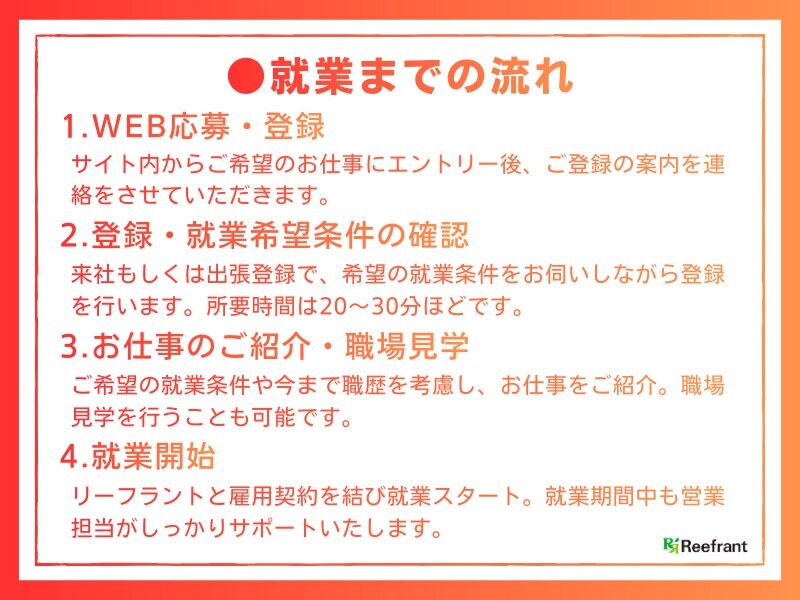 ●就業までの流れ

1.WEB応募・登録

サイト内からご希望のお仕事にエントリー後、ご登録の案内を連絡をさせていただきます。

2.登録・就業希望条件の確認

来社もしくは出張登録で、希望の就業条件をお伺いしながら登録を行います。所要時間は20～30分ほどです。

3.お仕事のご紹介・職場見学

ご希望の就業条件や今まで職歴を考慮し、お仕事をご紹介。職場見学を行うことも可能です。

4.就業開始

リーフラントと雇用契約を結び就業スタート。就業期間中も営業担当がしっかりサポートいたします。

Reefrant